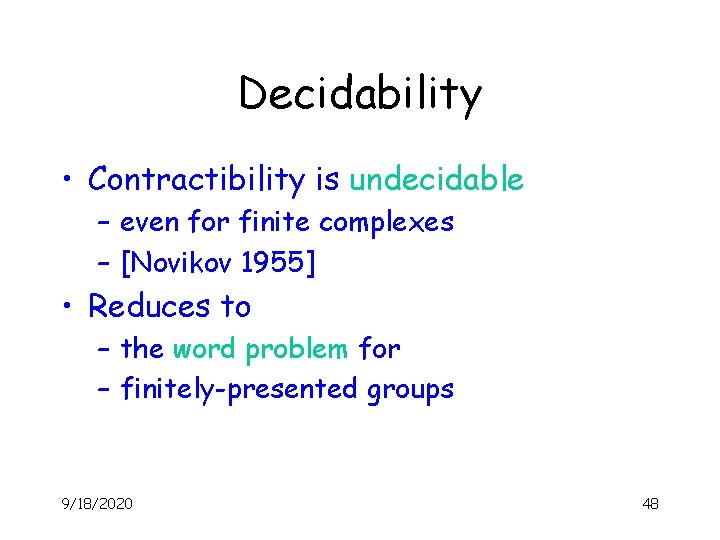 Decidability

• Contractibility is undecidable
– even for finite complexes
– [Novikov 1955]
• Reduces to
– the word problem for
– finitely-presented groups

9/18/2020

48